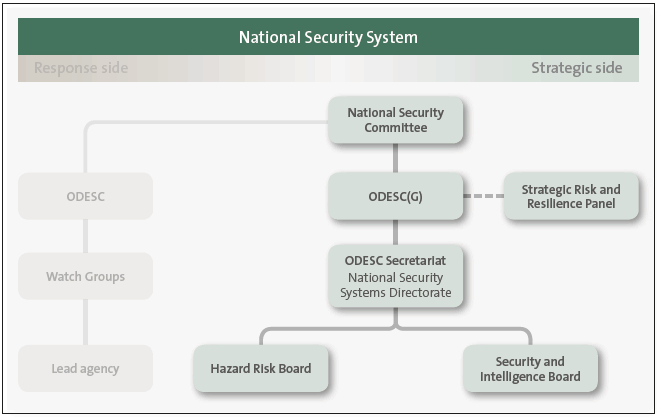 National Security System

Response side

Strategic side

National Security Committee

ODESC

ODESC(G)

Strategic Risk and Resilience Panel

Watch Groups

ODESC Secretariat
National Security Systems Directorate

Lead agency

Hazard Risk Board

Security and Intelligence Board